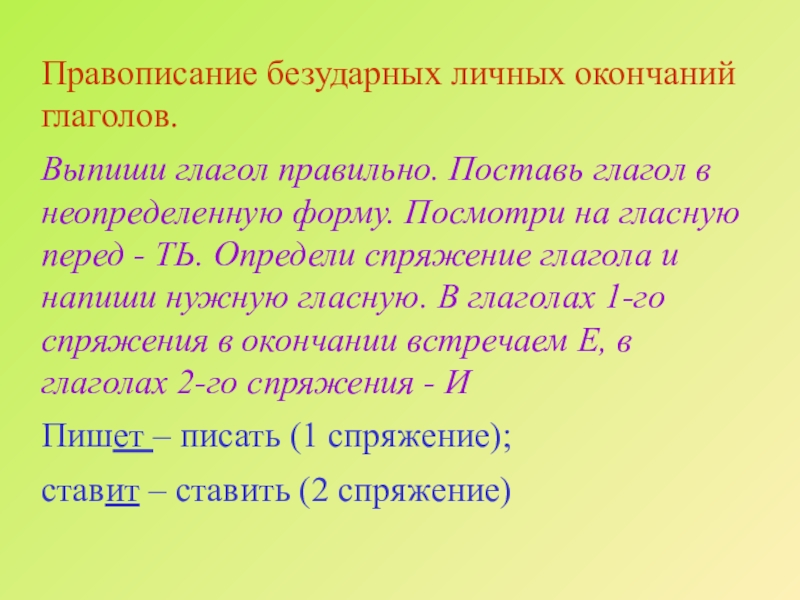 Правописание безударных личных окончаний глаголов.

Выпиши глагол правильно. Поставь глагол в неопределенную форму. Посмотри на гласную перед - ТЬ. Определи спряжение глагола и напиши нужную гласную. В глаголах 1-го спряжения в окончании встречаем Е, в глаголах 2-го спряжения - И

Пишет – писать (1 спряжение);

ставит – ставить (2 спряжение)